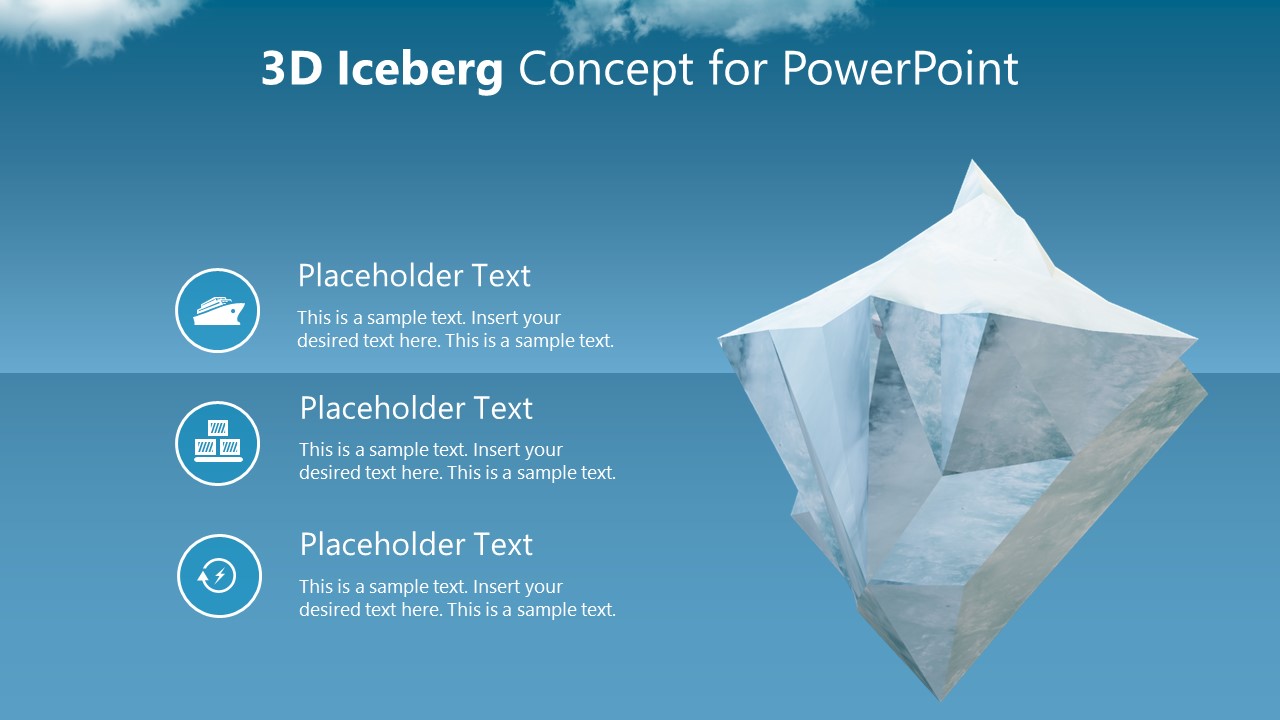 3D Iceberg Concept for PowerPoint

Placeholder Text

This is a sample text. Insert your desired text here. This is a sample text.

Placeholder Text

This is a sample text. Insert your desired text here. This is a sample text.

Placeholder Text

This is a sample text. Insert your desired text here. This is a sample text.